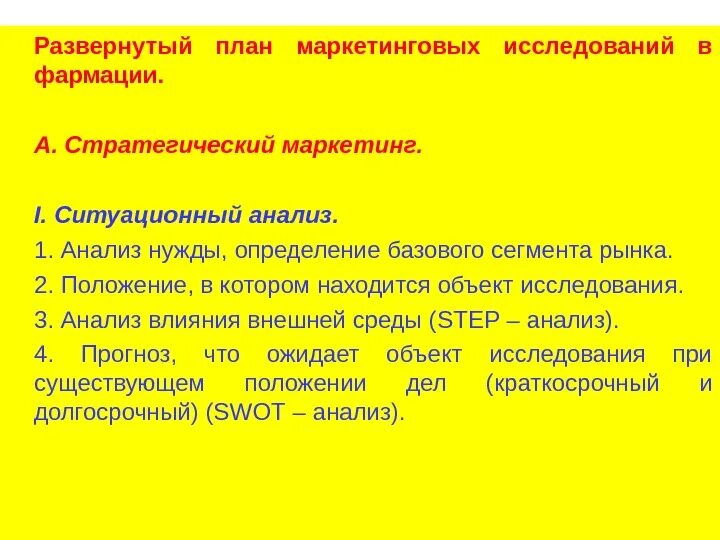 Развернутый план маркетинговых исследований в фармации.

А. Стратегический маркетинг.

I. Ситуационный анализ.

1. Анализ нужды, определение базового сегмента рынка.

2. Положение, в котором находится объект исследования.

3. Анализ влияния внешней среды (STEP – анализ).

4. Прогноз, что ожидает объект исследования при существующем положении дел (краткосрочный и долгосрочный) (SWOT – анализ).